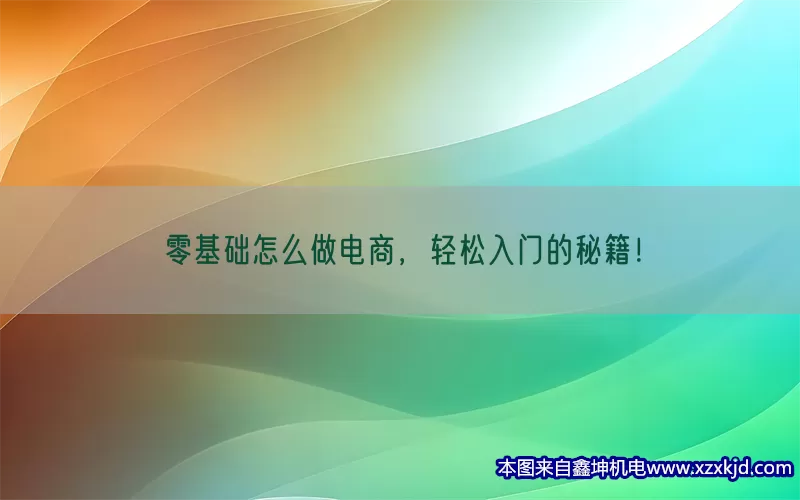 零基础怎么做电商，轻松入门的秘籍！

本图来自鑫坤机电www.xzxkjd.com